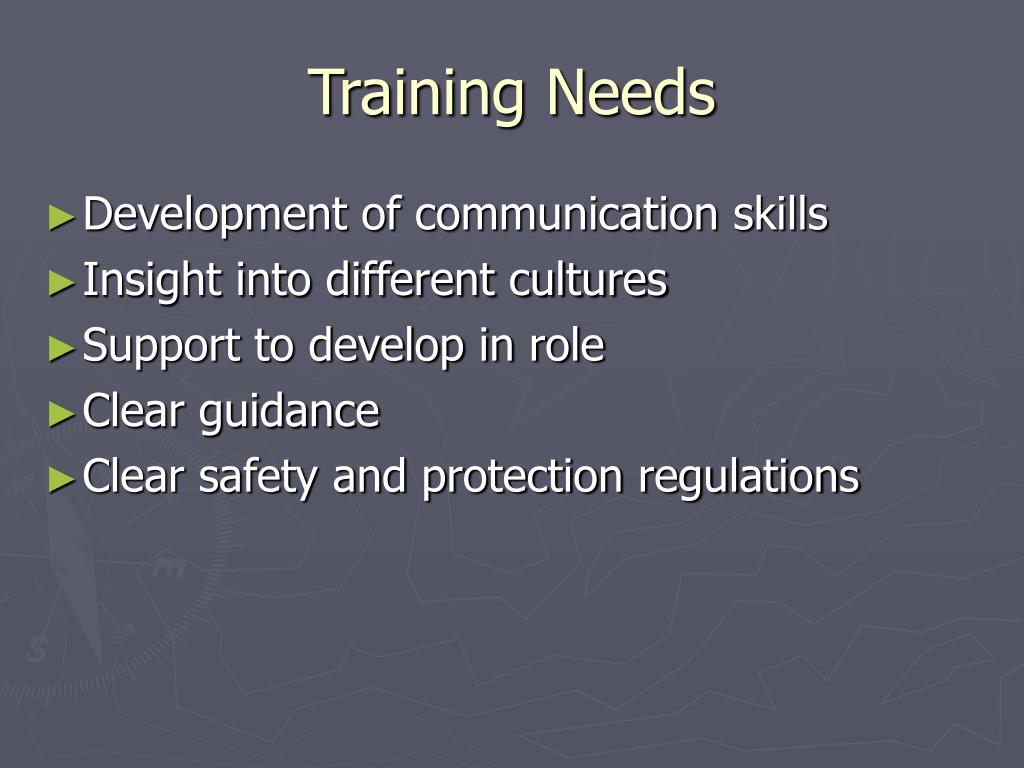 Training Needs

►Development of communication skills
►Insight into different cultures
►Support to develop in role
►Clear guidance
►Clear safety and protection regulations